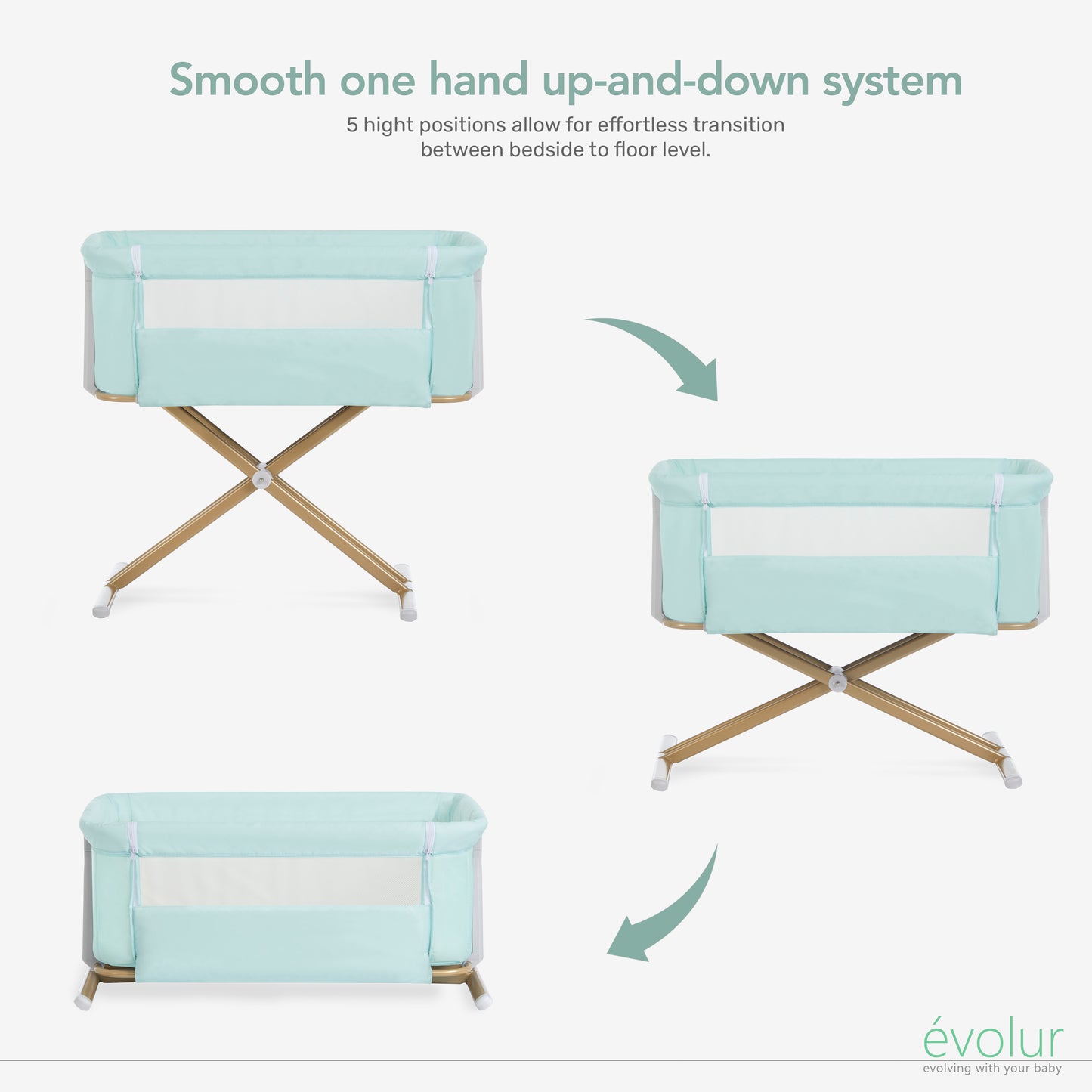 Smooth one hand up-and-down system

5 hight positions allow for effortless transition between bedside to floor level.

évolur
evolving with your baby